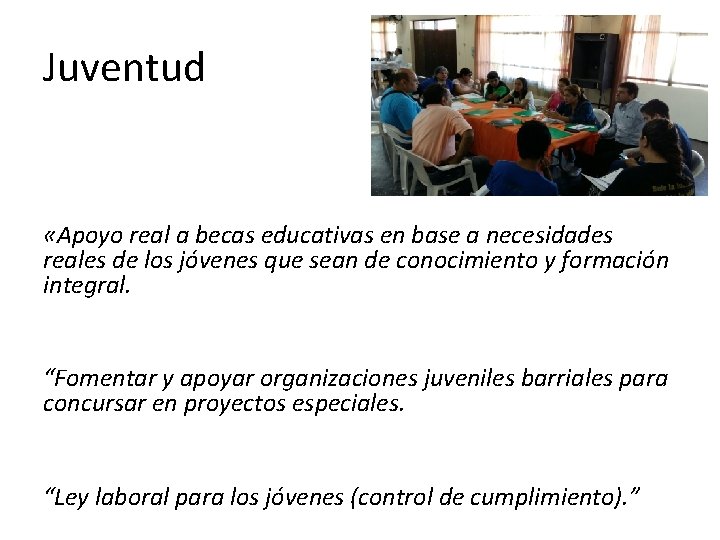 Juventud

«Apoyo real a becas educativas en base a necesidades reales de los jóvenes que sean de conocimiento y formación integral.

“Fomentar y apoyar organizaciones juveniles barriales para concursar en proyectos especiales.

“Ley laboral para los jóvenes (control de cumplimiento).”